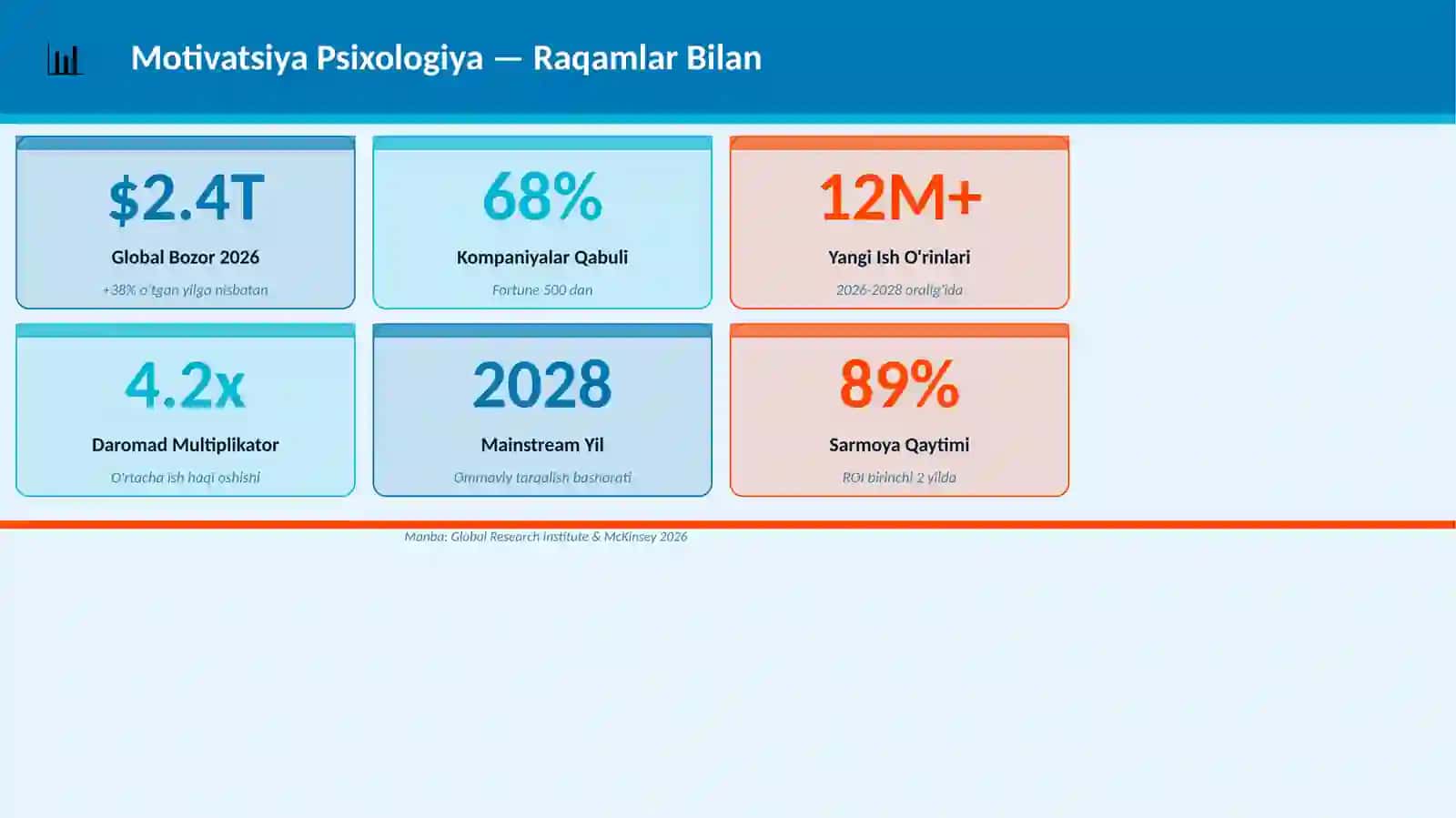 Motivatsiya Psixologiya — Raqamlar Bilan

$2.4T
Global Bozor 2026
+38% o'tgan yilga nisbatan

68%
Kompaniyalar Qabuli
Fortune 500 dan

12M+
Yangi Ish O'rinlari
2026-2028 oralig'ida

4.2x
Daromad Multiplikator
O'rtacha ish haqi oshishi

2028
Mainstream Yil
Ommaviy tarqalish bashorati

89%
Sarmoya Qaytimi
ROI birinchi 2 yilda

Manba: Global Research Institute & McKinsey 2026